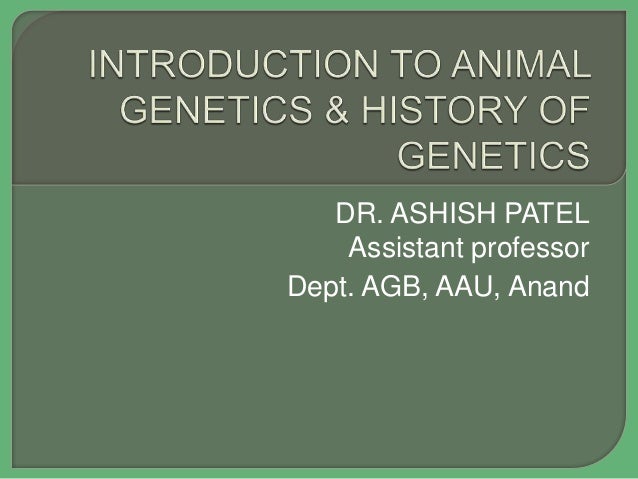 INTRODUCTION TO ANIMAL GENETICS & HISTORY OF GENETICS

DR. ASHISH PATEL
Assistant professor
Dept. AGB, AAU, Anand